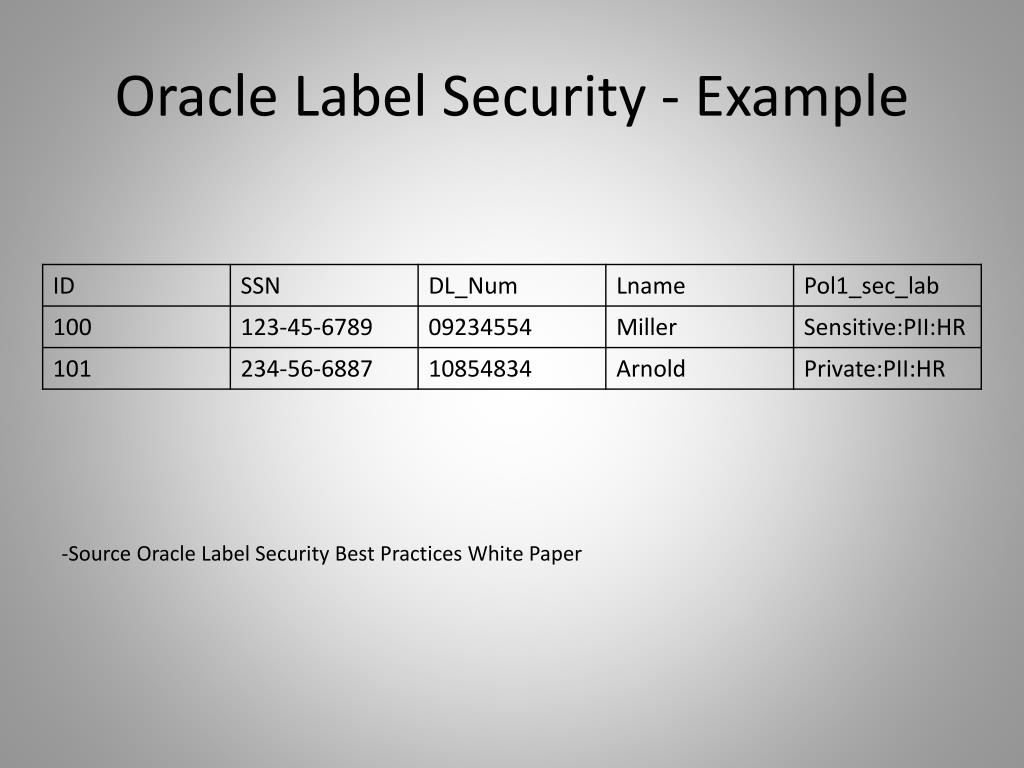 Oracle Label Security - Example

| ID | SSN | DL_Num | Lname | Pol1_sec_lab |
|---|---|---|---|---|
| 100 | 123-45-6789 | 09234554 | Miller | Sensitive:PII:HR |
| 101 | 234-56-6887 | 10854834 | Arnold | Private:PII:HR |

-Source Oracle Label Security Best Practices White Paper